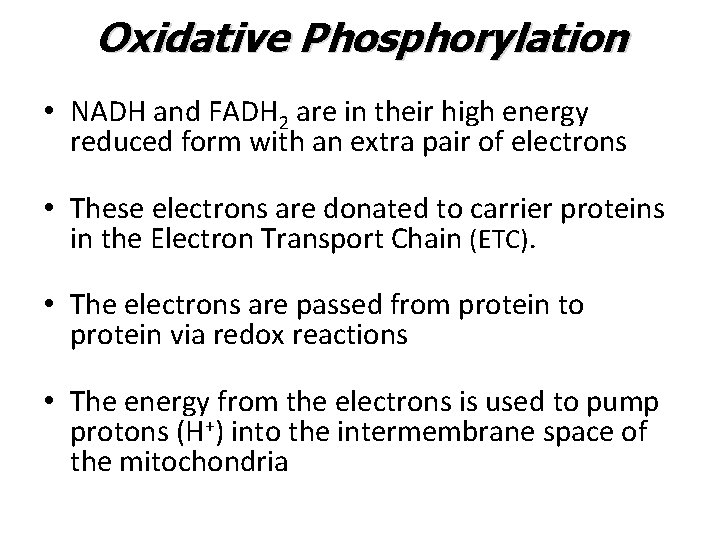 Oxidative Phosphorylation

• NADH and $FADH_2$ are in their high energy reduced form with an extra pair of electrons

• These electrons are donated to carrier proteins in the Electron Transport Chain (ETC).

• The electrons are passed from protein to protein via redox reactions

• The energy from the electrons is used to pump protons ($H^+$) into the intermembrane space of the mitochondria